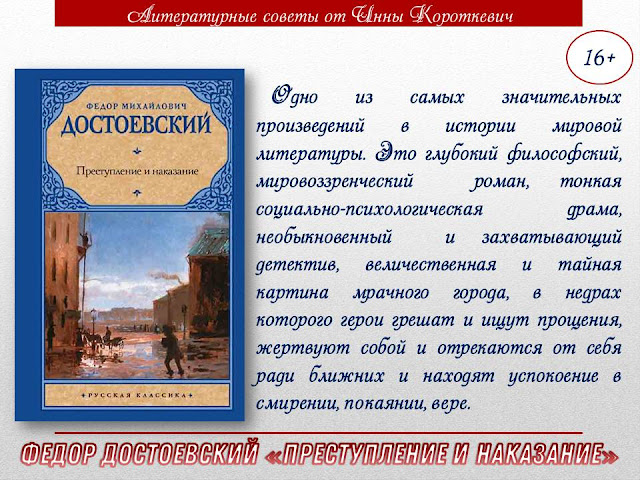 Литературные советы от Инны Короткевич

16+

ФЕДОР МИХАЙЛОВИЧ
ДОСТОЕВСКИЙ

Преступление и наказание

РУССКАЯ КЛАССИКА

Одно из самых значительных произведений в истории мировой литературы. Это глубокий философский, мировоззренческий роман, тонкая социально-психологическая драма, необыкновенный и захватывающий детектив, величественная и тайная картина мрачного города, в недрах которого герои грешат и ищут прощения, жертвуют собой и отрекаются от себя ради ближних и находят успокоение в смирении, покаянии, вере.

ФЕДОР ДОСТОЕВСКИЙ «ПРЕСТУПЛЕНИЕ И НАКАЗАНИЕ»